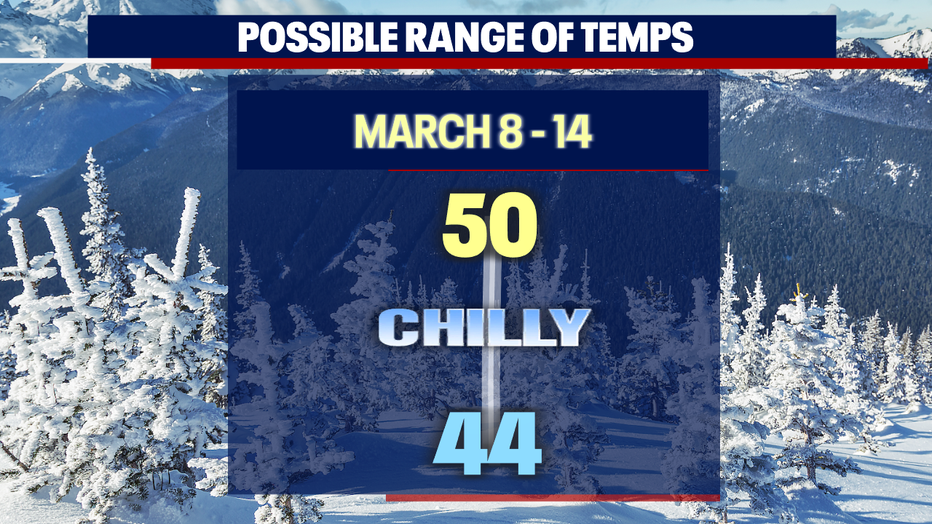 POSSIBLE RANGE OF TEMPS

MARCH 8 - 14

50

CHILLY

44